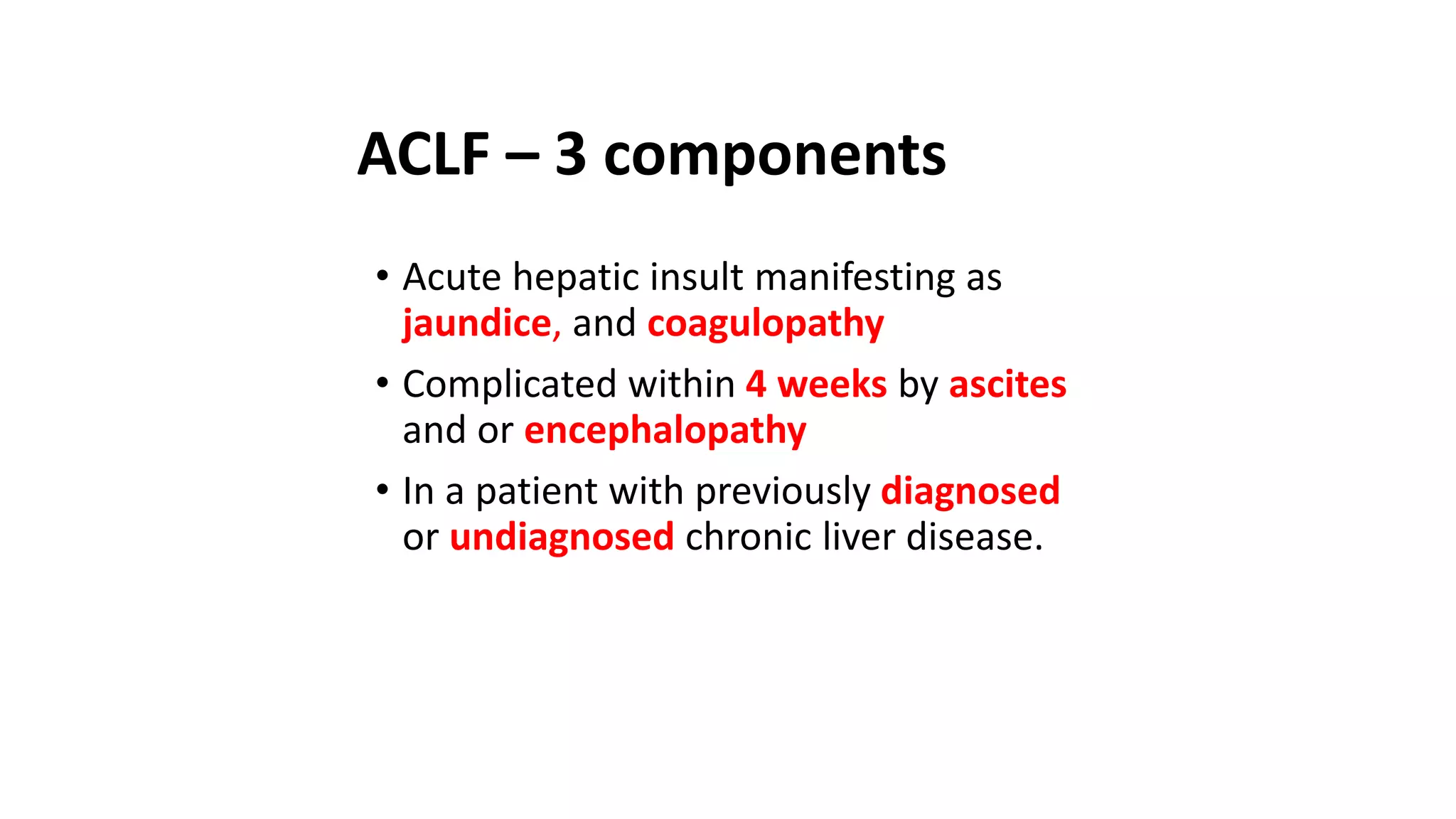 ACLF – 3 components

• Acute hepatic insult manifesting as jaundice, and coagulopathy

• Complicated within 4 weeks by ascites and or encephalopathy

• In a patient with previously diagnosed or undiagnosed chronic liver disease.